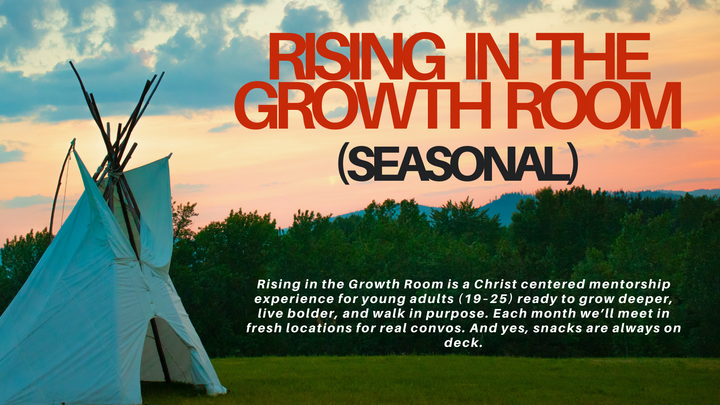 RISING IN THE GROWTH ROOM

(SEASONAL)

Rising in the Growth Room is a Christ centered mentorship experience for young adults (19-25) ready to grow deeper, live bolder, and walk in purpose. Each month we'll meet in fresh locations for real convos. And yes, snacks are always on deck.